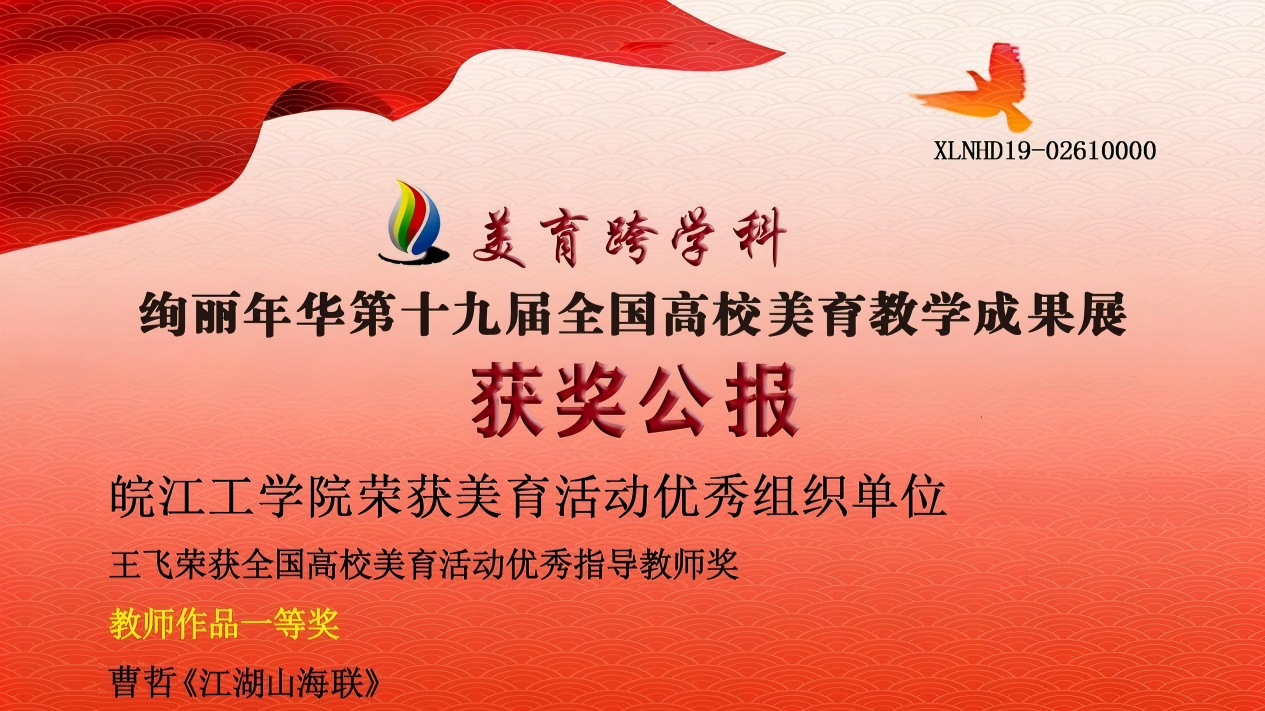 XLNHD19-02610000

美育跨学科

绚丽年华第十九届全国高校美育教学成果展

获奖公报

皖江工学院荣获美育活动优秀组织单位

王飞荣获全国高校美育活动优秀指导教师奖

教师作品一等奖

曹哲《江湖山海联》